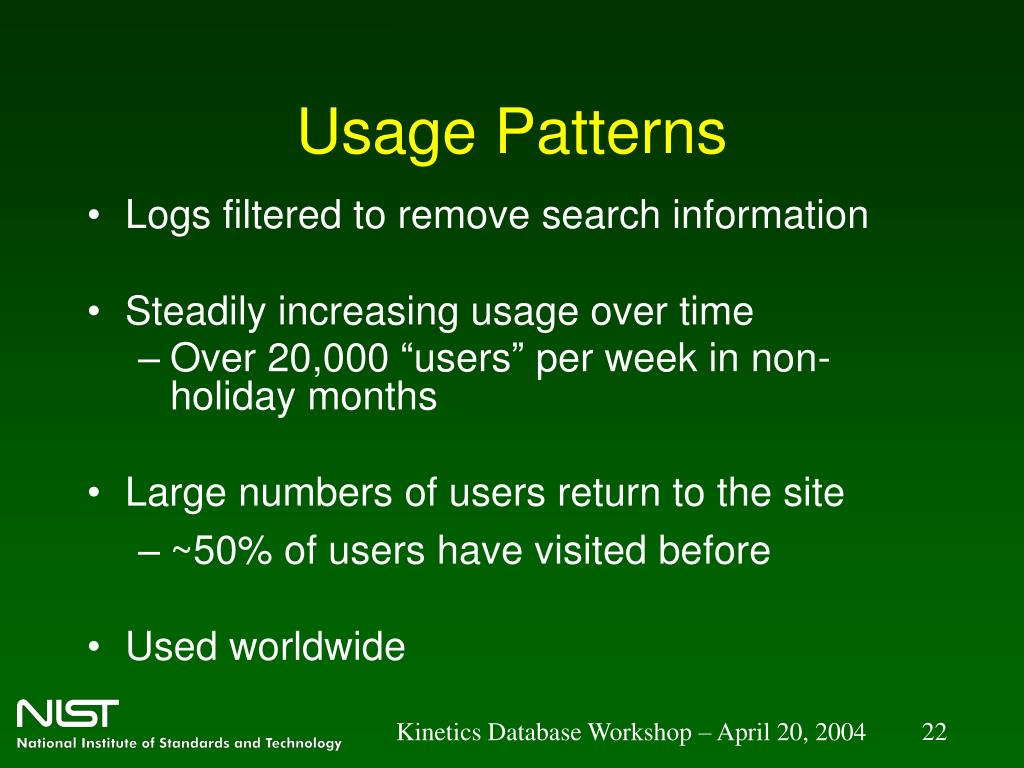 Usage Patterns

• Logs filtered to remove search information

• Steadily increasing usage over time
– Over 20,000 “users” per week in non-holiday months

• Large numbers of users return to the site
– ~50% of users have visited before

• Used worldwide

NIST
National Institute of Standards and Technology

Kinetics Database Workshop – April 20, 2004

22